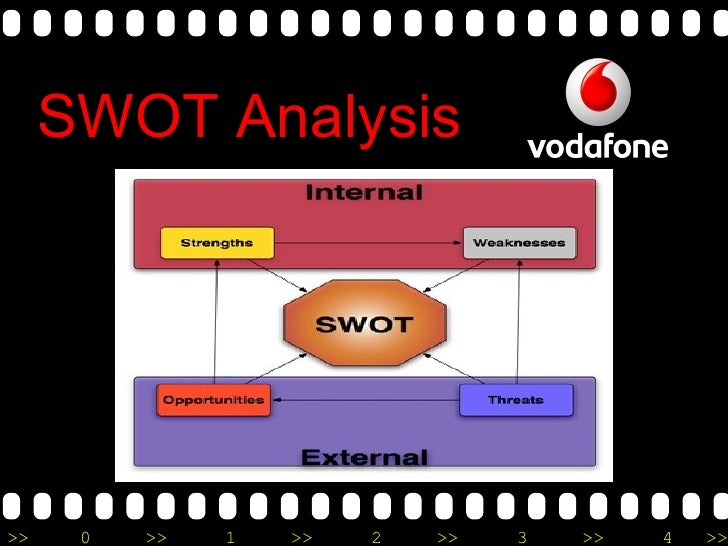 SWOT Analysis

vodafone

Internal

Strengths

Weaknesses

SWOT

Opportunities

Threats

External

>> 0 >> 1 >> 2 >> 3 >> 4 >>